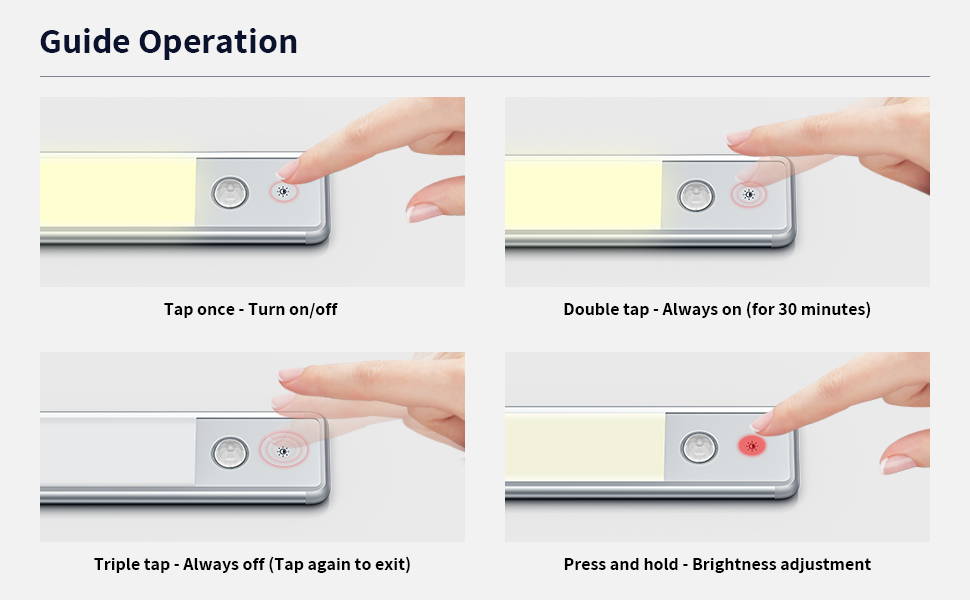 Guide Operation

Tap once - Turn on/off

Double tap - Always on (for 30 minutes)

Triple tap - Always off (Tap again to exit)

Press and hold - Brightness adjustment